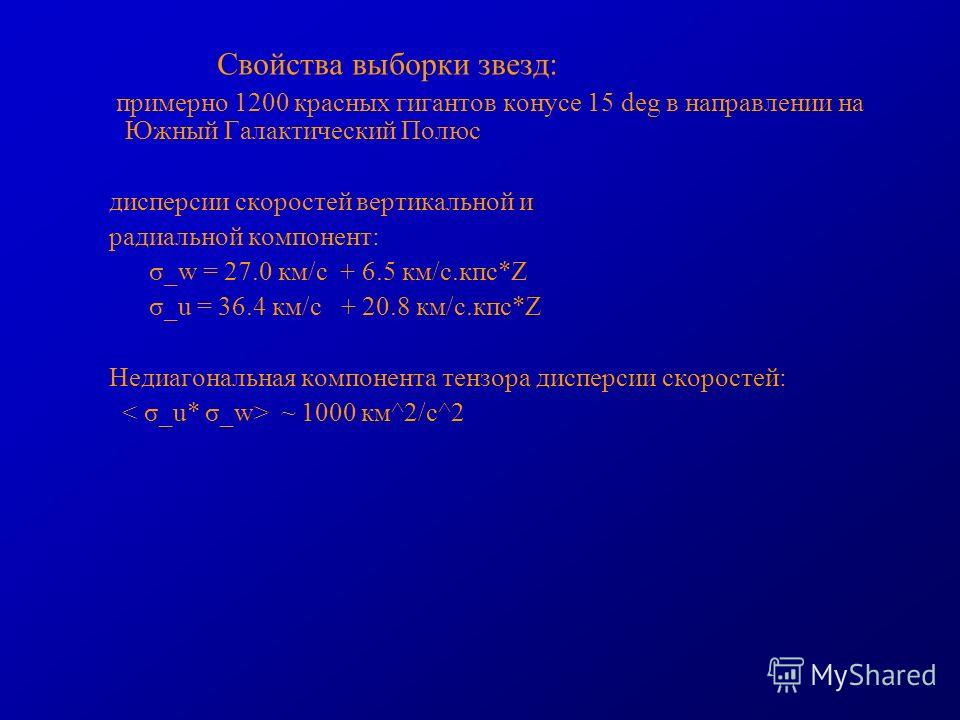 Свойства выборки звезд:

примерно 1200 красных гигантов конусе 15 deg в направлении на Южный Галактический Полюс

дисперсии скоростей вертикальной и радиальной компонент:
σ_w = 27.0 км/с + 6.5 км/с.кпс*Z
σ_u = 36.4 км/с + 20.8 км/с.кпс*Z

Недиагональная компонента тензора дисперсии скоростей:
< σ_u* σ_w> ~ 1000 км^2/с^2

MyShared